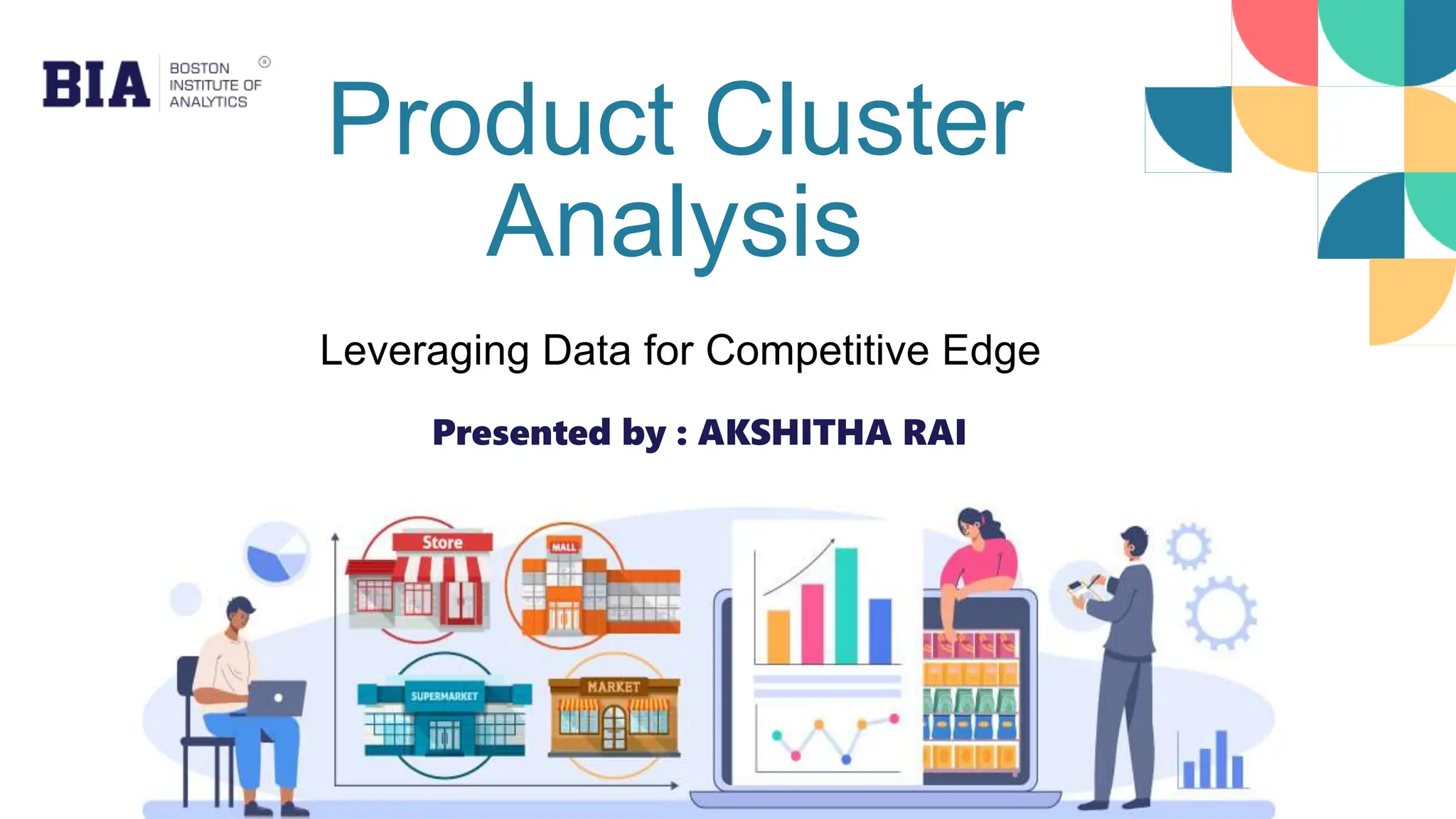 BIA BOSTON INSTITUTE OF ANALYTICS ®

Product Cluster Analysis

Leveraging Data for Competitive Edge

Presented by : AKSHITHA RAI

Store

MALL

SUPERMARKET

MARKET